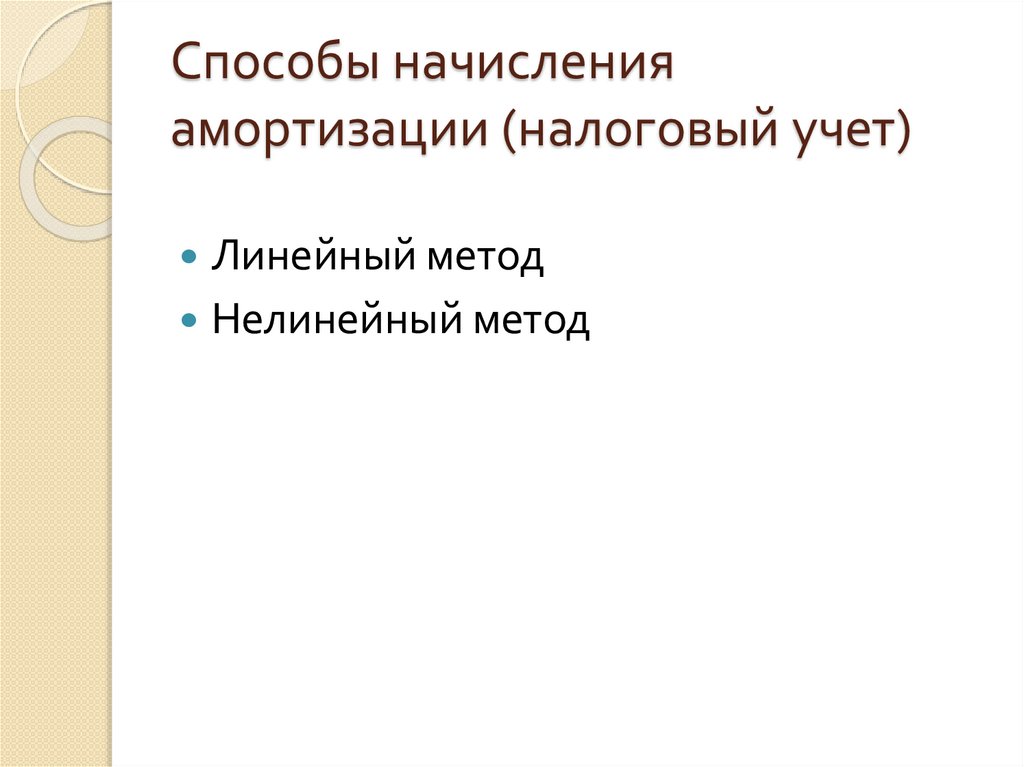 Способы начисления амортизации (налоговый учет)

Линейный метод
Нелинейный метод